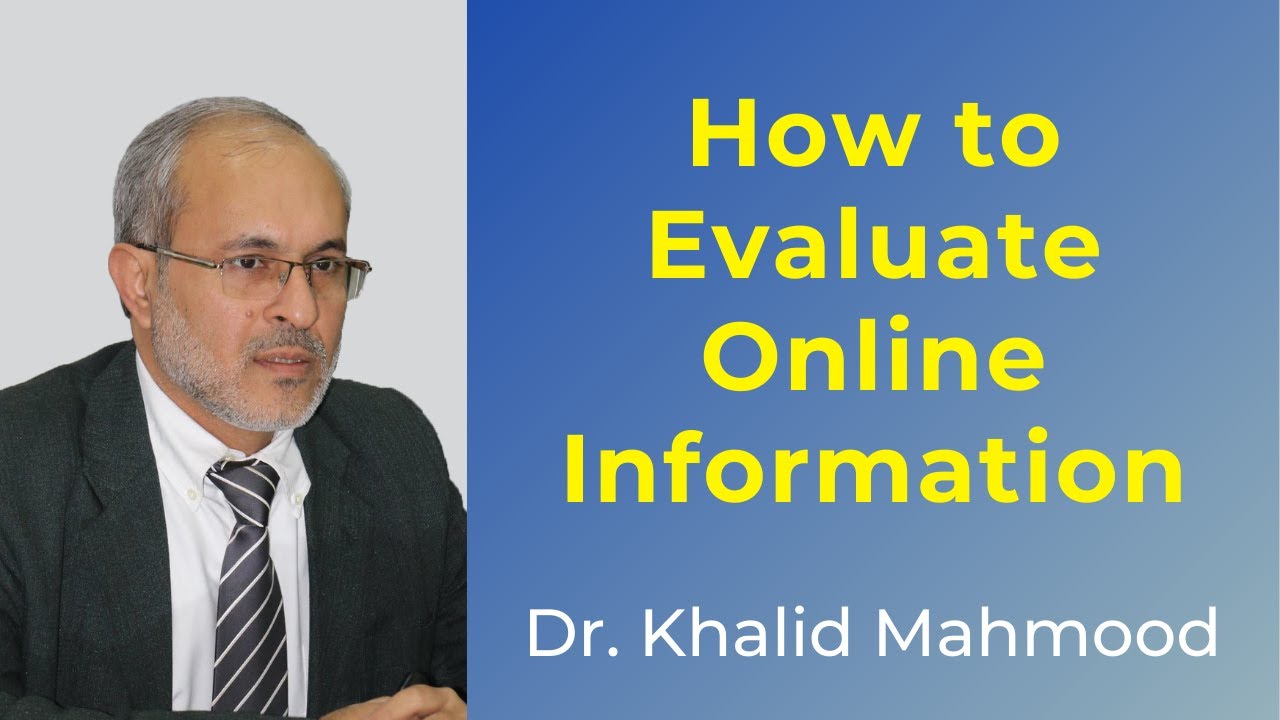 How to Evaluate Online Information

Dr. Khalid Mahmood